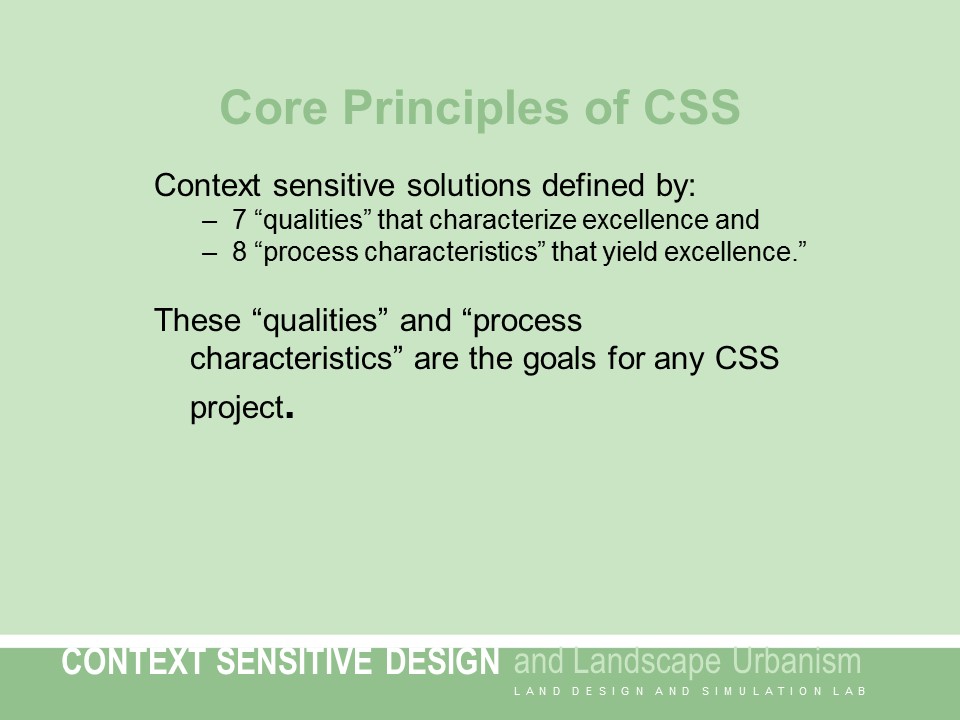 Core Principles of CSS

Context sensitive solutions defined by:
– 7 “qualities” that characterize excellence and
– 8 “process characteristics” that yield excellence.”

These “qualities” and “process characteristics” are the goals for any CSS project.

CONTEXT SENSITIVE DESIGN and Landscape Urbanism
LAND DESIGN AND SIMULATION LAB